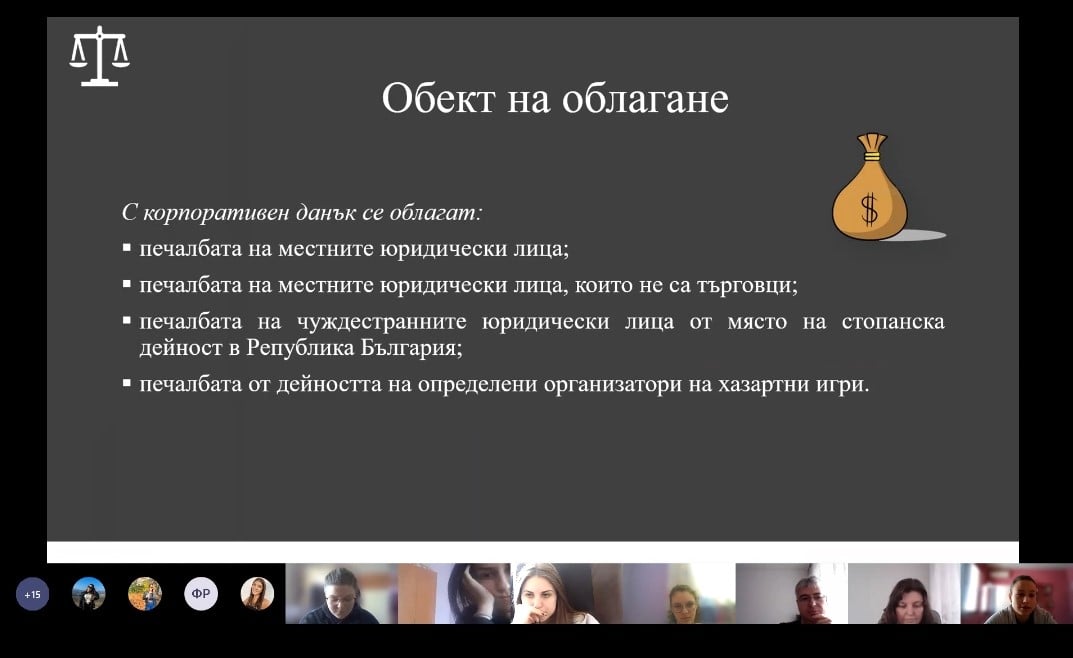 Обект на облагане

$

С корпоративен данък се облагат:

▪ печалбата на местните юридически лица;

▪ печалбата на местните юридически лица, които не са търговци;

▪ печалбата на чуждестранните юридически лица от място на стопанска дейност в Република България;

▪ печалбата от дейността на определени организатори на хазартни игри.

+15

ФР